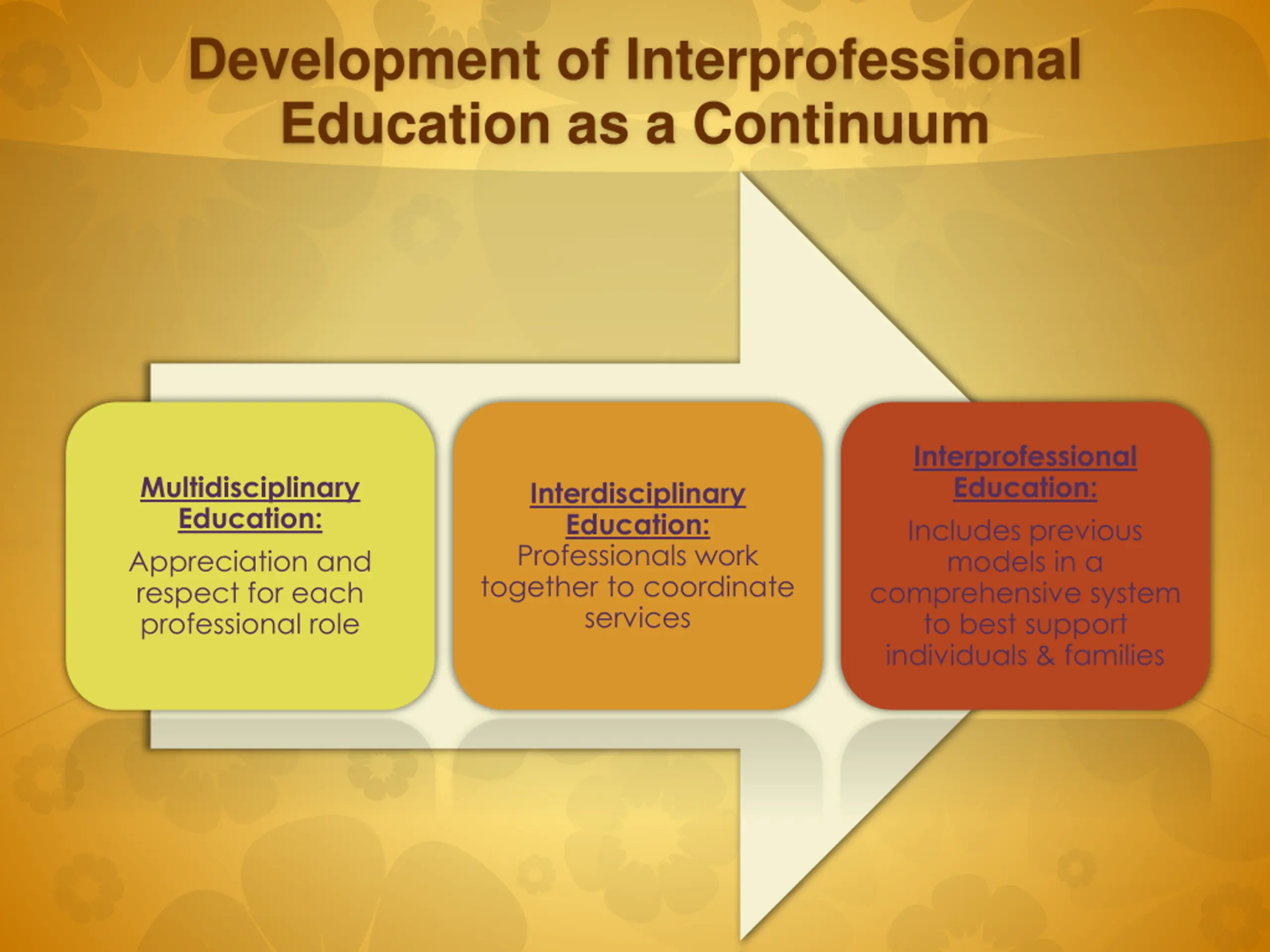 Development of Interprofessional Education as a Continuum

Multidisciplinary Education:
Appreciation and respect for each professional role

Interdisciplinary Education:
Professionals work together to coordinate services

Interprofessional Education:
Includes previous models in a comprehensive system to best support individuals & families